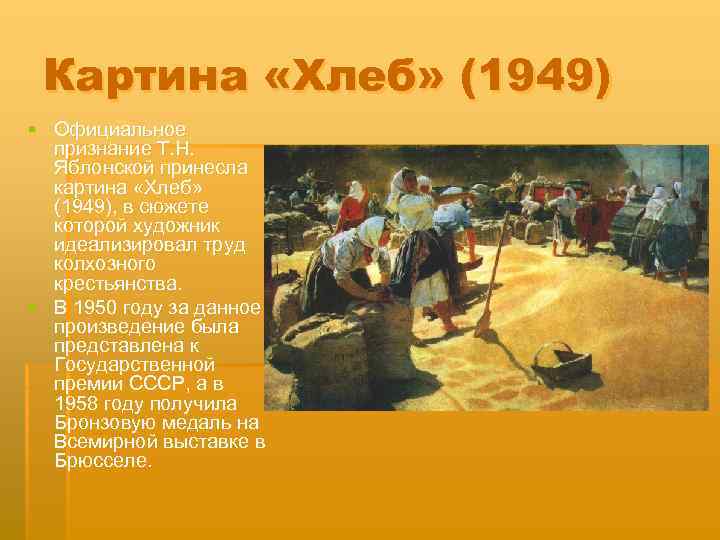 Картина «Хлеб» (1949)

Официальное признание Т.Н. Яблонской принесла картина «Хлеб» (1949), в сюжете которой художник идеализировал труд колхозного крестьянства.

В 1950 году за данное произведение была представлена к Государственной премии СССР, а в 1958 году получила Бронзовую медаль на Всемирной выставке в Брюсселе.